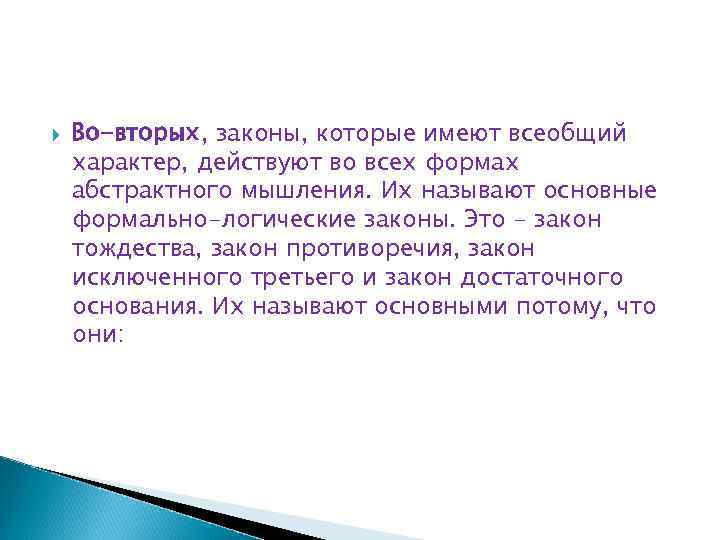 Во-вторых, законы, которые имеют всеобщий характер, действуют во всех формах абстрактного мышления. Их называют основные формально-логические законы. Это – закон тождества, закон противоречия, закон исключенного третьего и закон достаточного основания. Их называют основными потому, что они: